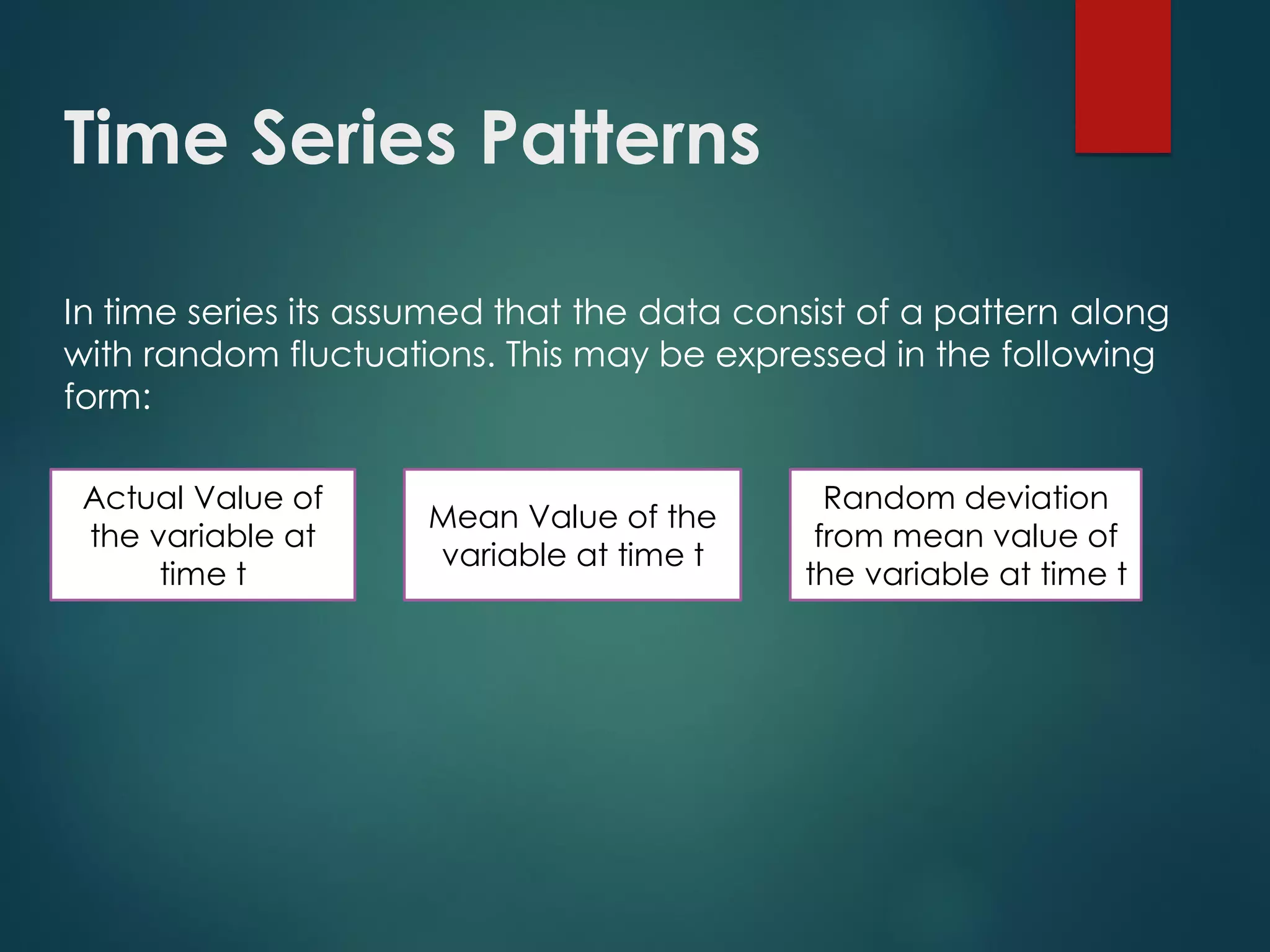 Time Series Patterns

In time series its assumed that the data consist of a pattern along with random fluctuations. This may be expressed in the following form:

Actual Value of the variable at time t

Mean Value of the variable at time t

Random deviation from mean value of the variable at time t